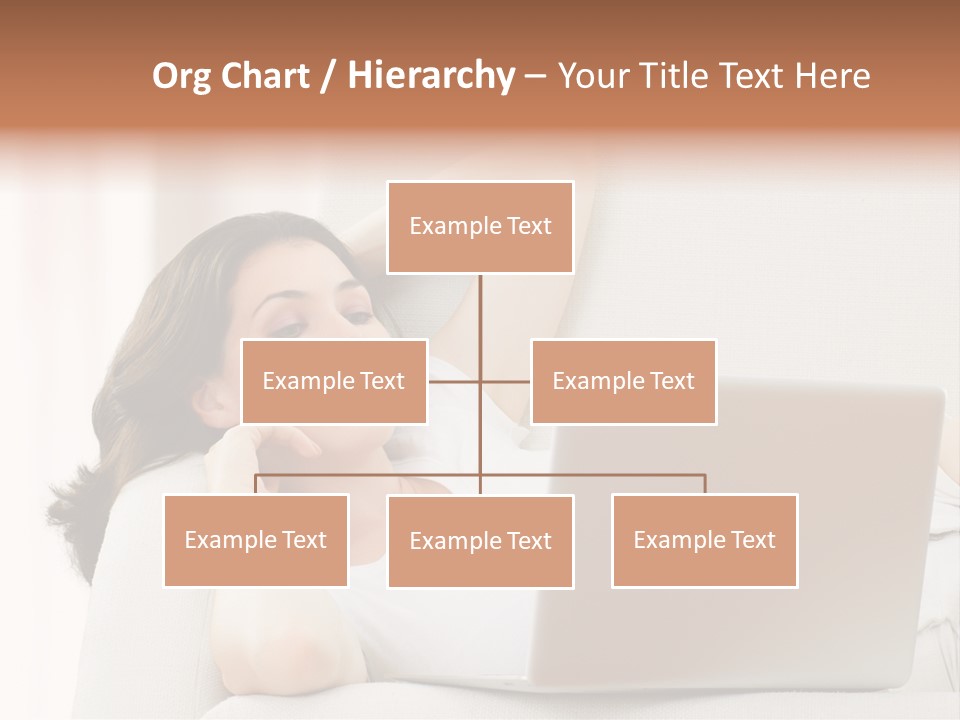 Org Chart / Hierarchy – Your Title Text Here

Example Text

Example Text

Example Text

Example Text

Example Text

Example Text